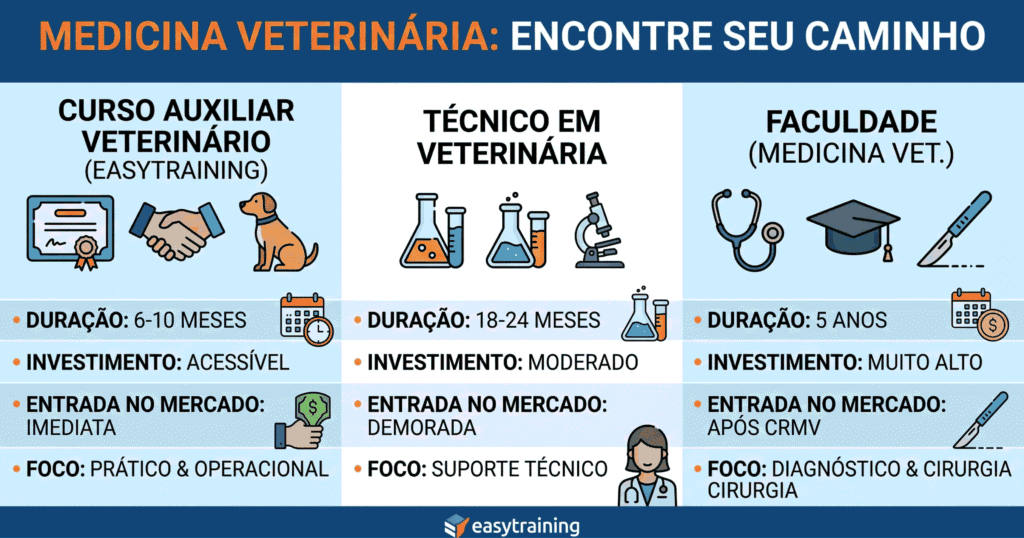 MEDICINA VETERINÁRIA: ENCONTRE SEU CAMINHO

CURSO AUXILIAR VETERINÁRIO (EASYTRAINING)

• DURAÇÃO: 6-10 MESES
• INVESTIMENTO: ACESSÍVEL
• ENTRADA NO MERCADO: IMEDIATA
• FOCO: PRÁTICO & OPERACIONAL

TÉCNICO EM VETERINÁRIA

• DURAÇÃO: 18-24 MESES
• INVESTIMENTO: MODERADO
• ENTRADA NO MERCADO: DEMORADA
• FOCO: SUPORTE TÉCNICO

FACULDADE (MEDICINA VET.)

• DURAÇÃO: 5 ANOS
• INVESTIMENTO: MUITO ALTO
• ENTRADA NO MERCADO: APÓS CRMV
• FOCO: DIAGNÓSTICO & CIRURGIA CIRURGIA

easytraining